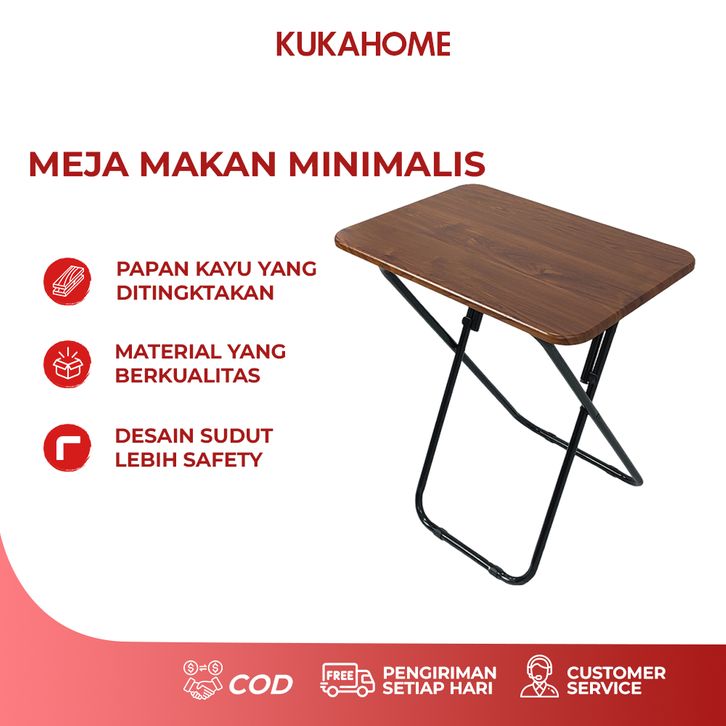 KUKAHOME

MEJA MAKAN MINIMALIS

PAPAN KAYU YANG DITINGKTAKAN

MATERIAL YANG BERKUALITAS

DESAIN SUDUT LEBIH SAFETY

COD

FREE

PENGIRIMAN SETIAP HARI

CUSTOMER SERVICE